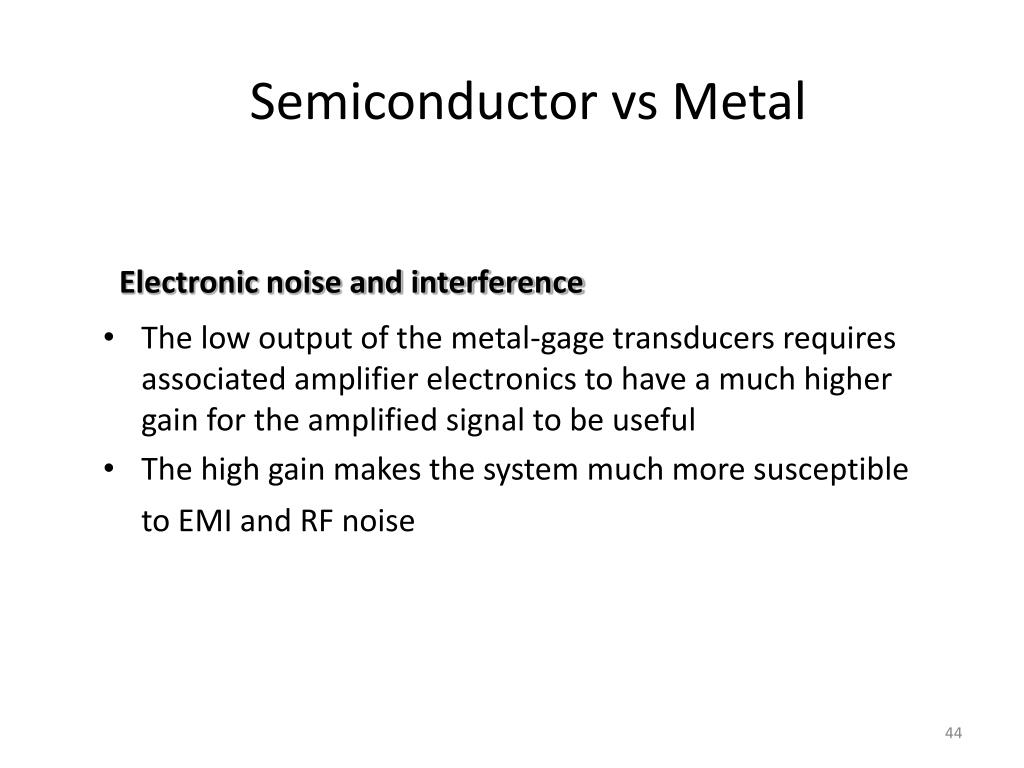 Semiconductor vs Metal

Electronic noise and interference

• The low output of the metal-gage transducers requires associated amplifier electronics to have a much higher gain for the amplified signal to be useful
• The high gain makes the system much more susceptible to EMI and RF noise

44